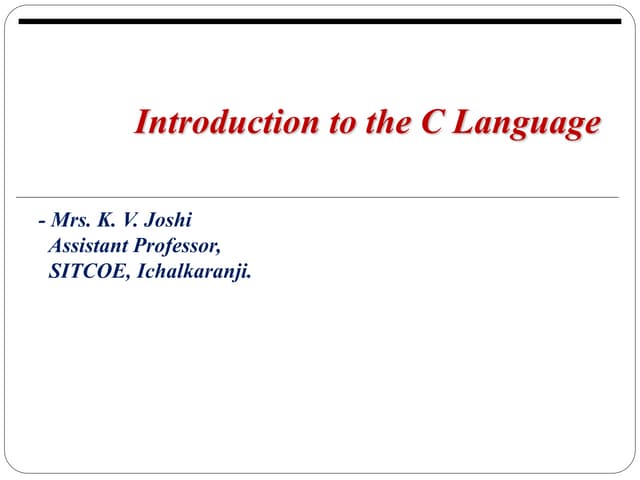 Introduction to the C Language

- Mrs. K. V. Joshi
Assistant Professor,
SITCOE, Ichalkaranji.